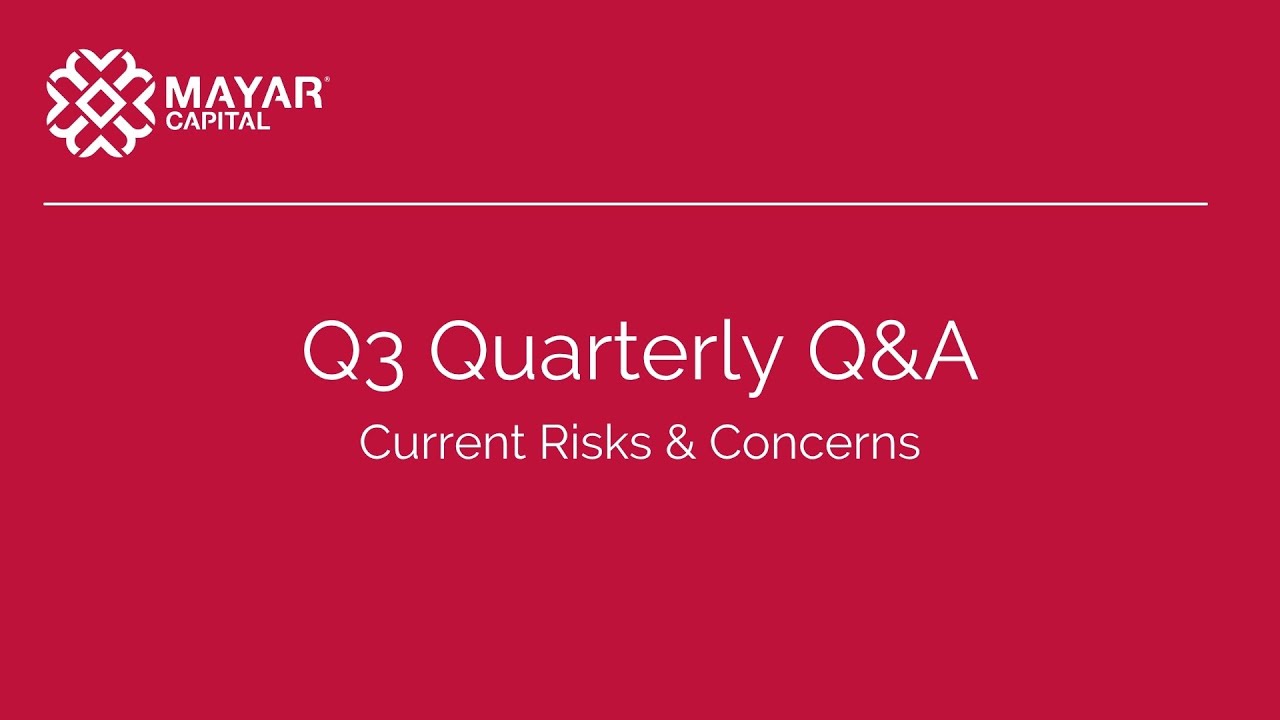 MAYAR®
CAPITAL

Q3 Quarterly Q&A

Current Risks & Concerns